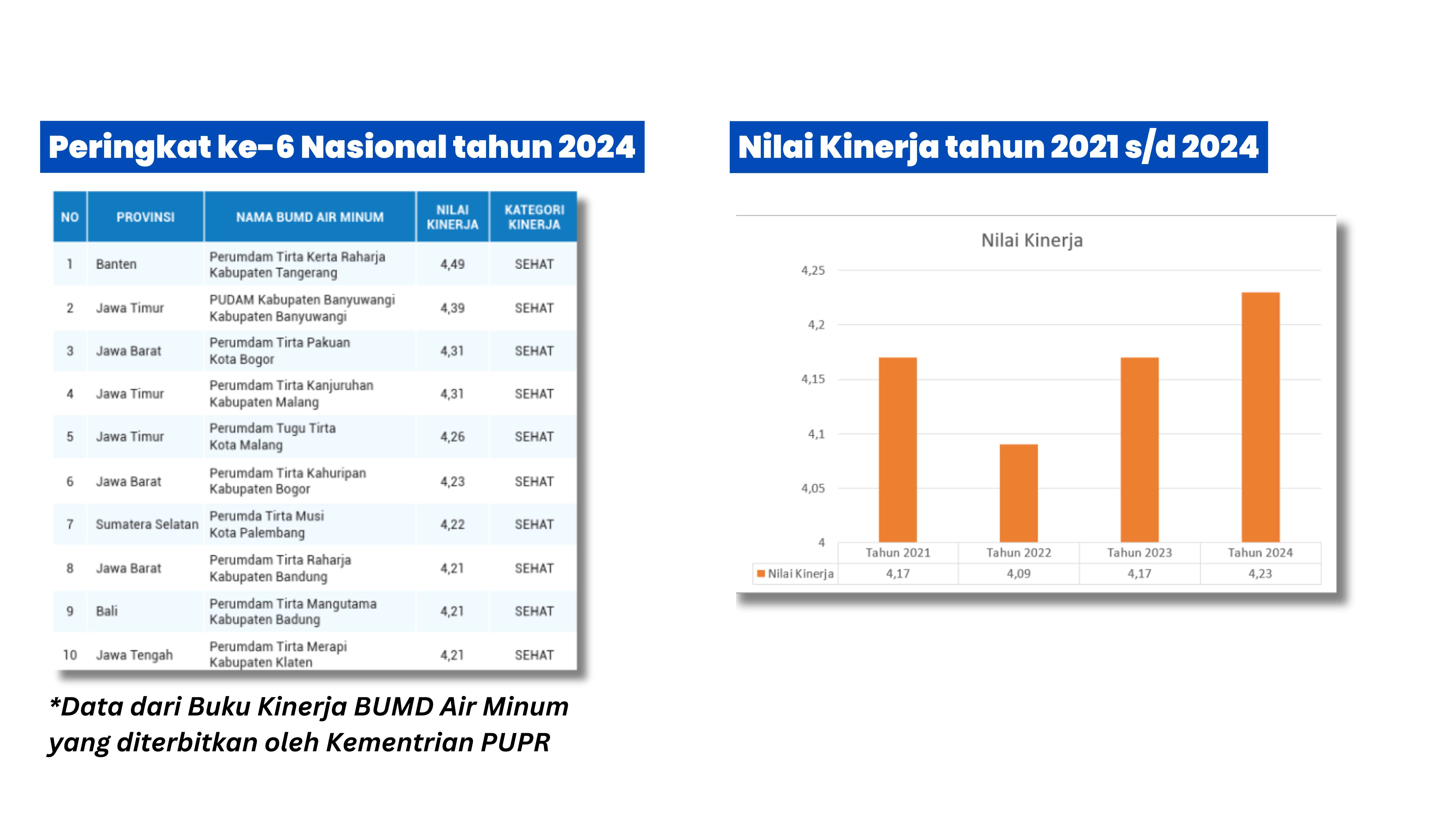 Peringkat ke-6 Nasional tahun 2024

| NO | PROVINSI | NAMA BUMD AIR MINUM | NILAI KINERJA | KATEGORI KINERJA |
|---|---|---|---|---|
| 1 | Banten | Perumdam Tirta Kerta Raharja Kabupaten Tangerang | 4,49 | SEHAT |
| 2 | Jawa Timur | PUDAM Kabupaten Banyuwangi Kabupaten Banyuwangi | 4,39 | SEHAT |
| 3 | Jawa Barat | Perumdam Tirta Pakuan Kota Bogor | 4,31 | SEHAT |
| 4 | Jawa Timur | Perumdam Tirta Kanjuruhan Kabupaten Malang | 4,31 | SEHAT |
| 5 | Jawa Timur | Perumdam Tugu Tirta Kota Malang | 4,26 | SEHAT |
| 6 | Jawa Barat | Perumdam Tirta Kahuripan Kabupaten Bogor | 4,23 | SEHAT |
| 7 | Sumatera Selatan | Perumda Tirta Musi Kota Palembang | 4,22 | SEHAT |
| 8 | Jawa Barat | Perumdam Tirta Raharja Kabupaten Bandung | 4,21 | SEHAT |
| 9 | Bali | Perumdam Tirta Mangutama Kabupaten Badung | 4,21 | SEHAT |
| 10 | Jawa Tengah | Perumdam Tirta Merapi Kabupaten Klaten | 4,21 | SEHAT |

*Data dari Buku Kinerja BUMD Air Minum yang diterbitkan oleh Kementrian PUPR

Nilai Kinerja tahun 2021 s/d 2024

Nilai Kinerja

4,25
4,2
4,15
4,1
4,05
4

| | Tahun 2021 | Tahun 2022 | Tahun 2023 | Tahun 2024 |
|---|---|---|---|---|
| Nilai Kinerja | 4,17 | 4,09 | 4,17 | 4,23 |